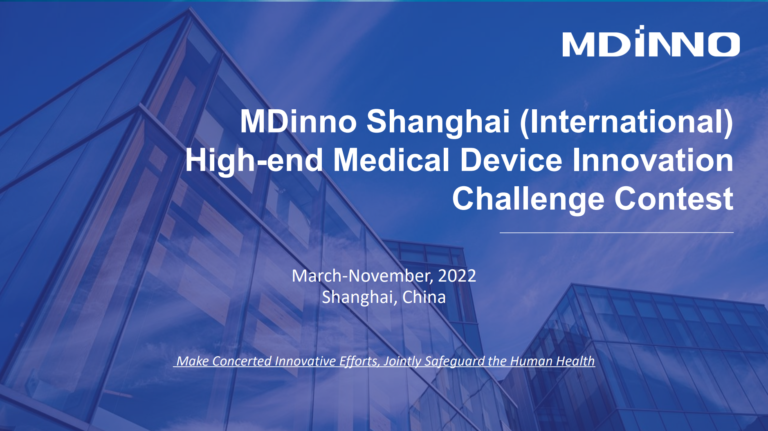 MDINNO

MDinno Shanghai (International) High-end Medical Device Innovation Challenge Contest

March-November, 2022
Shanghai, China

Make Concerted Innovative Efforts, Jointly Safeguard the Human Health